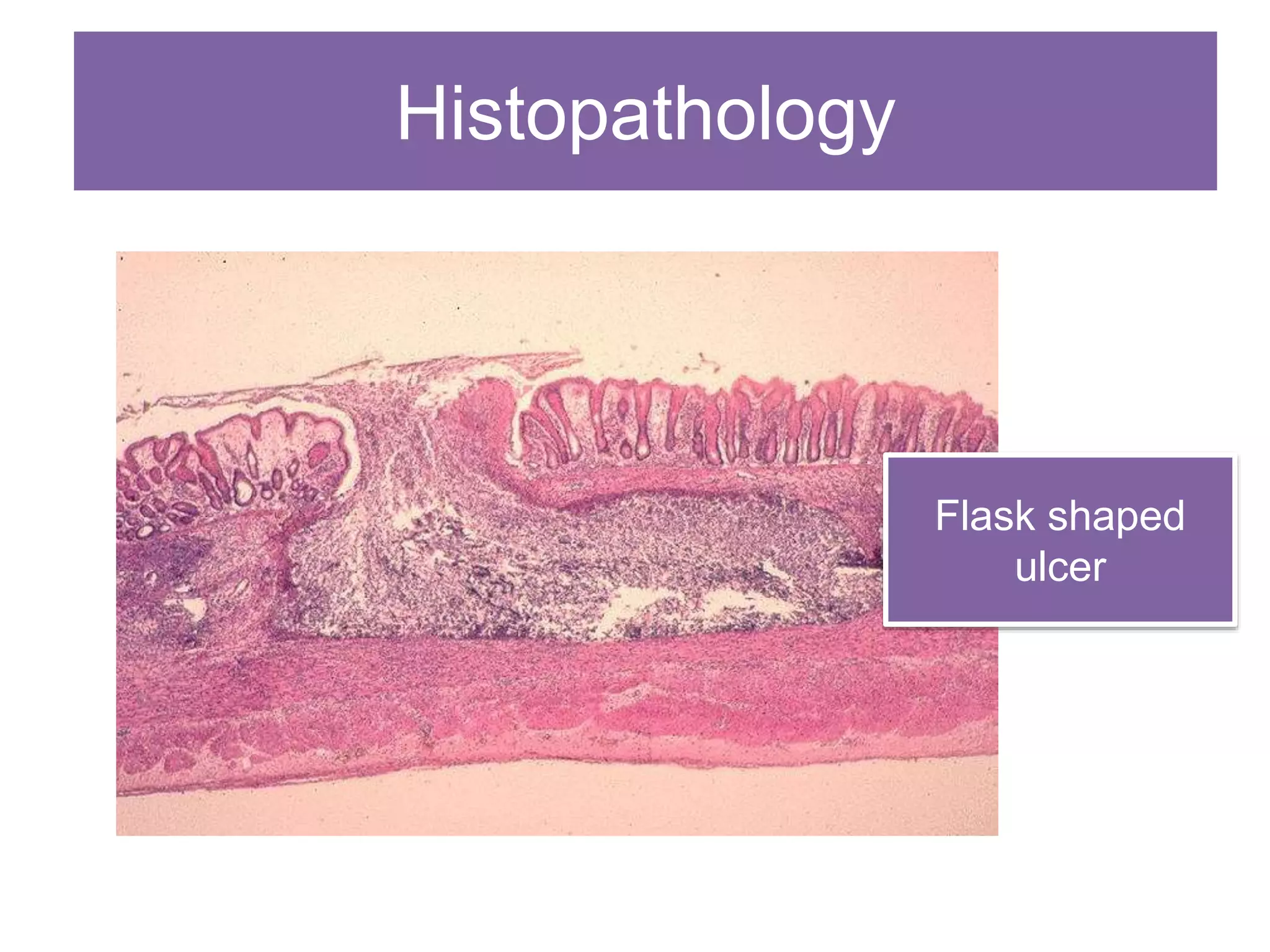 Histopathology

Flask shaped ulcer